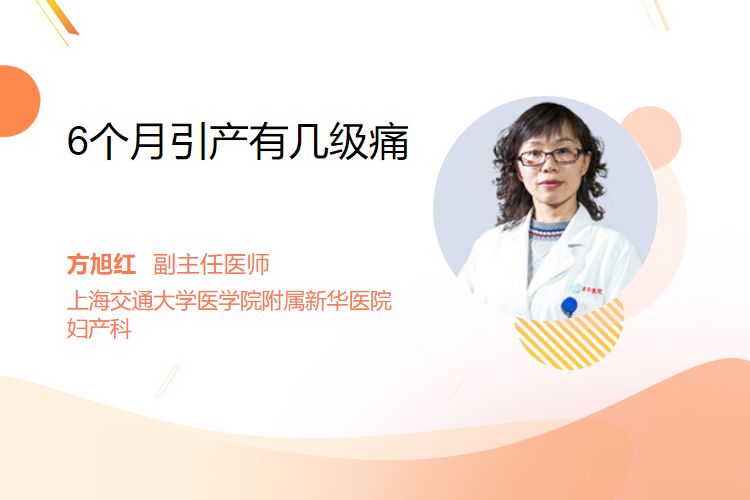 6个月引产有几级痛

方旭红 副主任医师
上海交通大学医学院附属新华医院
妇产科